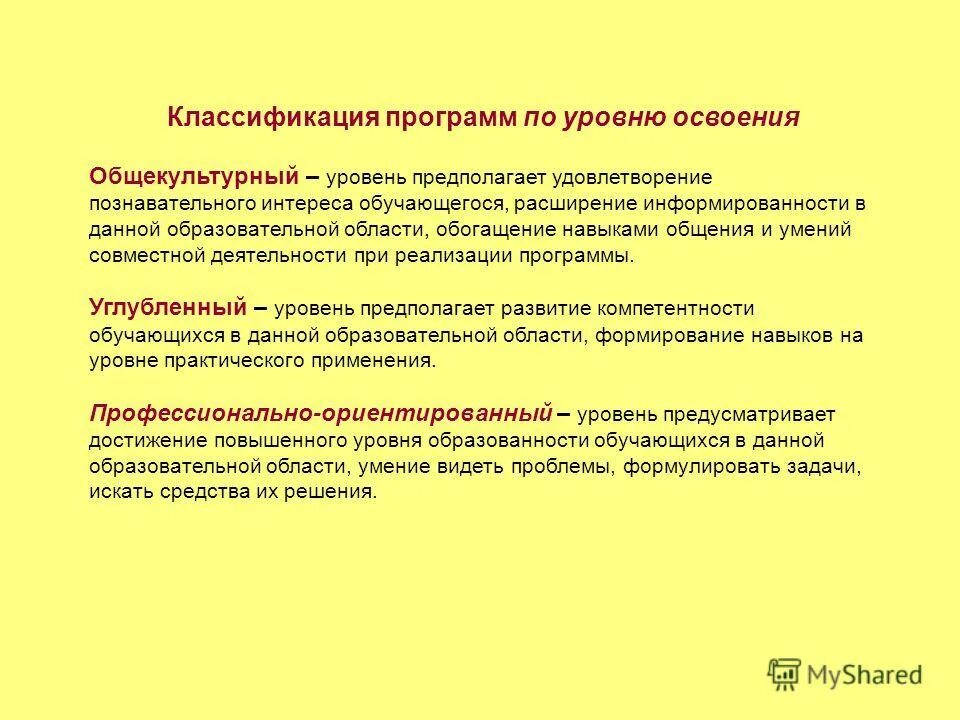 Классификация программ по уровню освоения

Общекультурный – уровень предполагает удовлетворение познавательного интереса обучающегося, расширение информированности в данной образовательной области, обогащение навыками общения и умений совместной деятельности при реализации программы.

Углубленный – уровень предполагает развитие компетентности обучающихся в данной образовательной области, формирование навыков на уровне практического применения.

Профессионально-ориентированный – уровень предусматривает достижение повышенного уровня образованности обучающихся в данной образовательной области, умение видеть проблемы, формулировать задачи, искать средства их решения.

MyShared